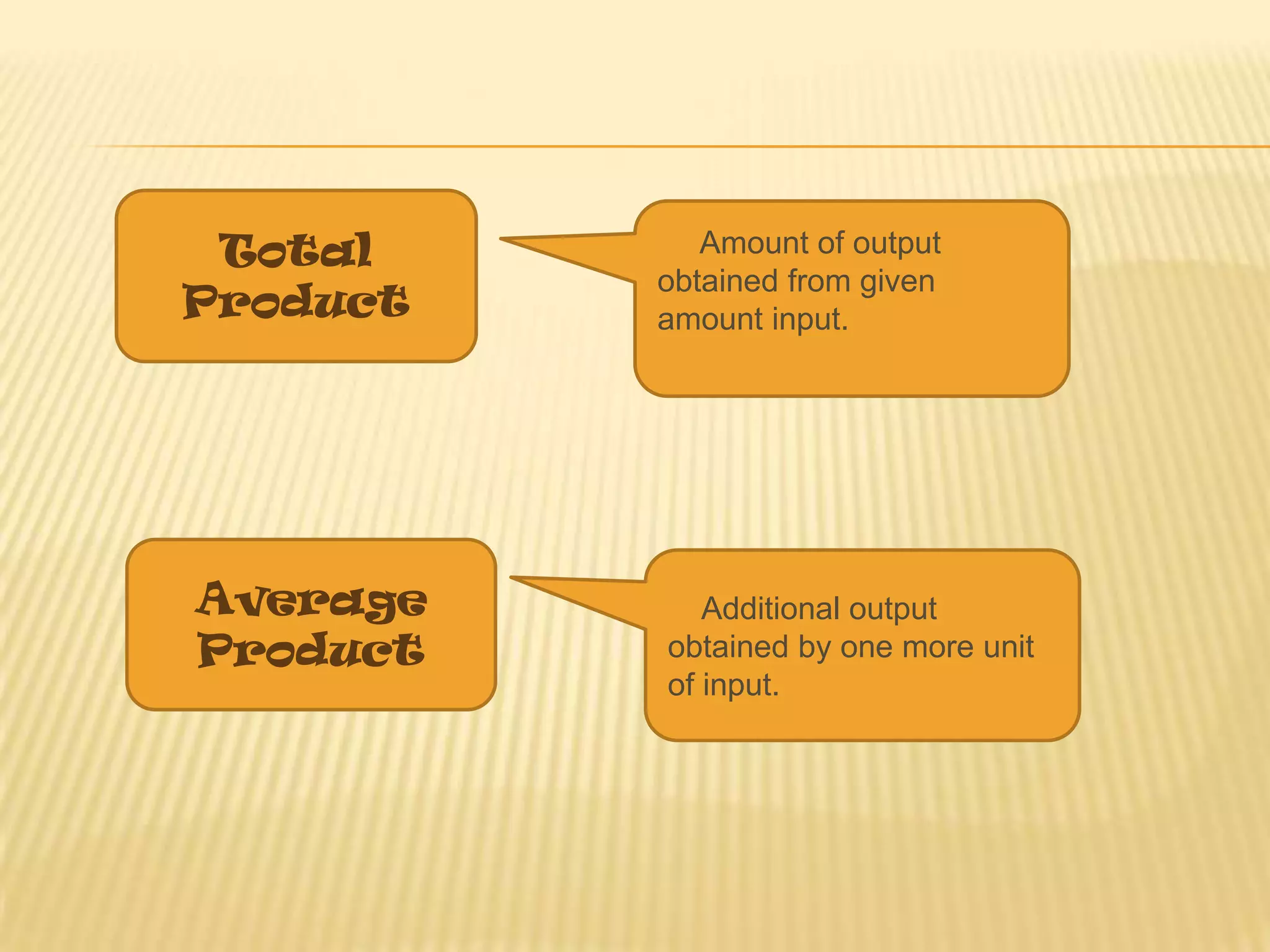 Total Product

Amount of output obtained from given amount input.

Average Product

Additional output obtained by one more unit of input.